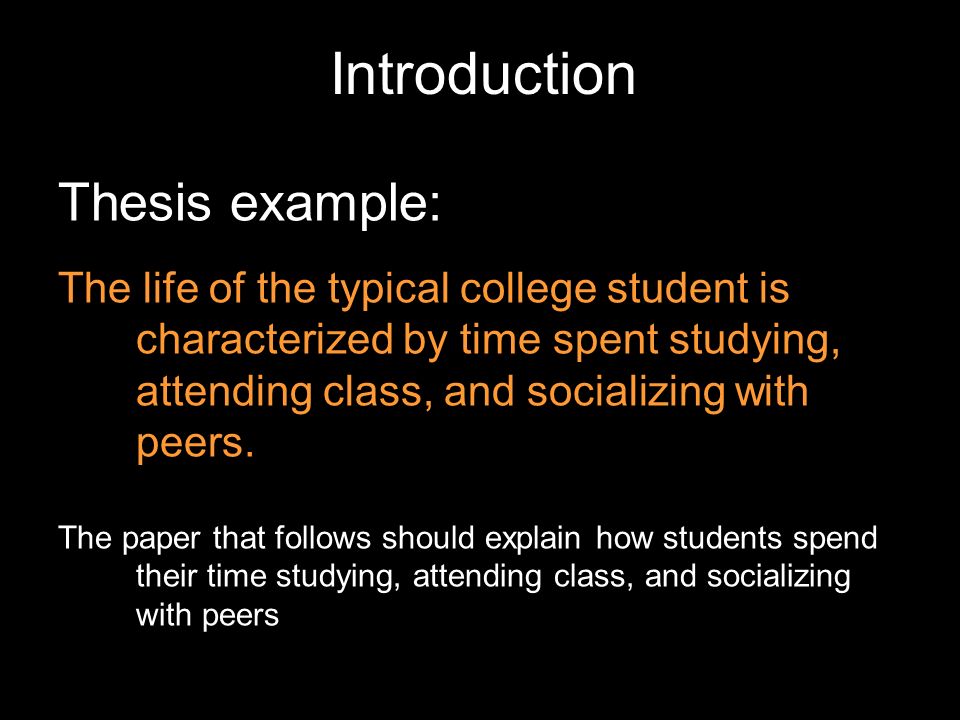 Introduction

Thesis example:

The life of the typical college student is characterized by time spent studying, attending class, and socializing with peers.

The paper that follows should explain how students spend their time studying, attending class, and socializing with peers